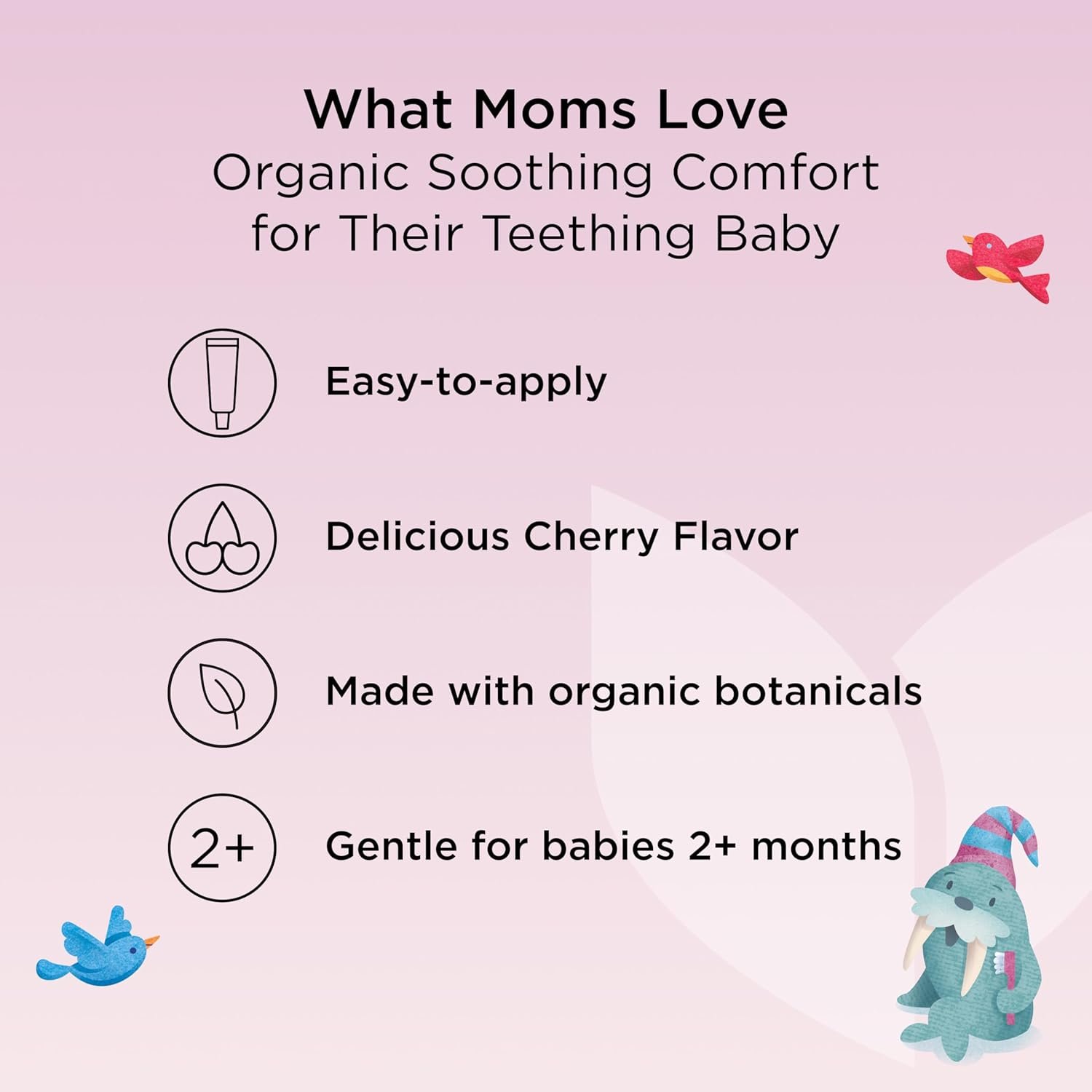 What Moms Love
Organic Soothing Comfort for Their Teething Baby

Easy-to-apply

Delicious Cherry Flavor

Made with organic botanicals

2+

Gentle for babies 2+ months